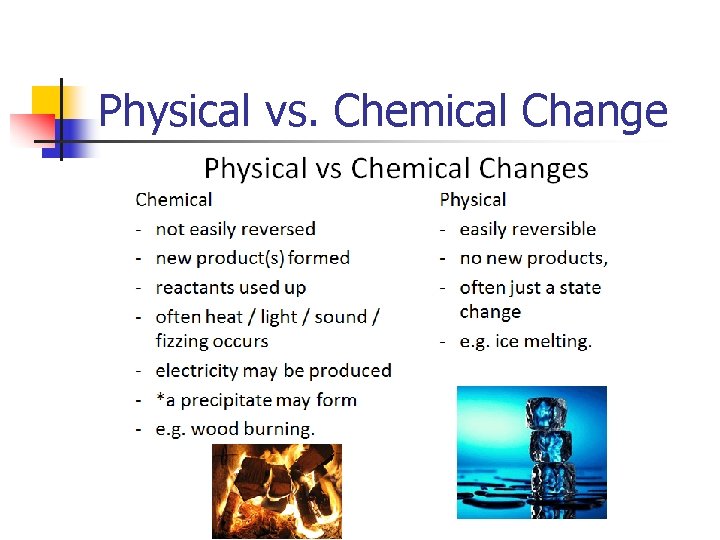 Physical vs. Chemical Change

Physical vs Chemical Changes

Chemical
- not easily reversed
- new product(s) formed
- reactants used up
- often heat / light / sound / fizzing occurs
- electricity may be produced
- *a precipitate may form
- e.g. wood burning.

Physical
- easily reversible
- no new products,
- often just a state change
- e.g. ice melting.